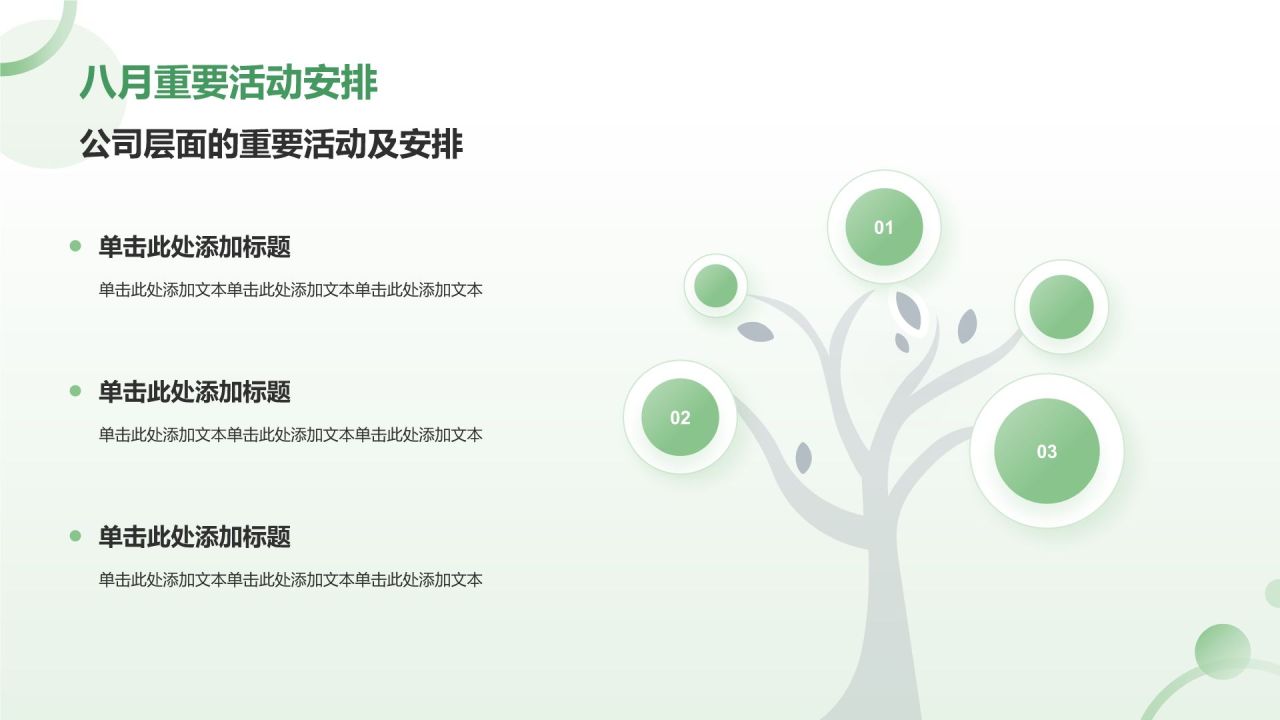 八月重要活动安排

公司层面的重要活动及安排

单击此处添加标题

单击此处添加文本单击此处添加文本单击此处添加文本

单击此处添加标题

单击此处添加文本单击此处添加文本单击此处添加文本

单击此处添加标题

单击此处添加文本单击此处添加文本单击此处添加文本

01

02

03